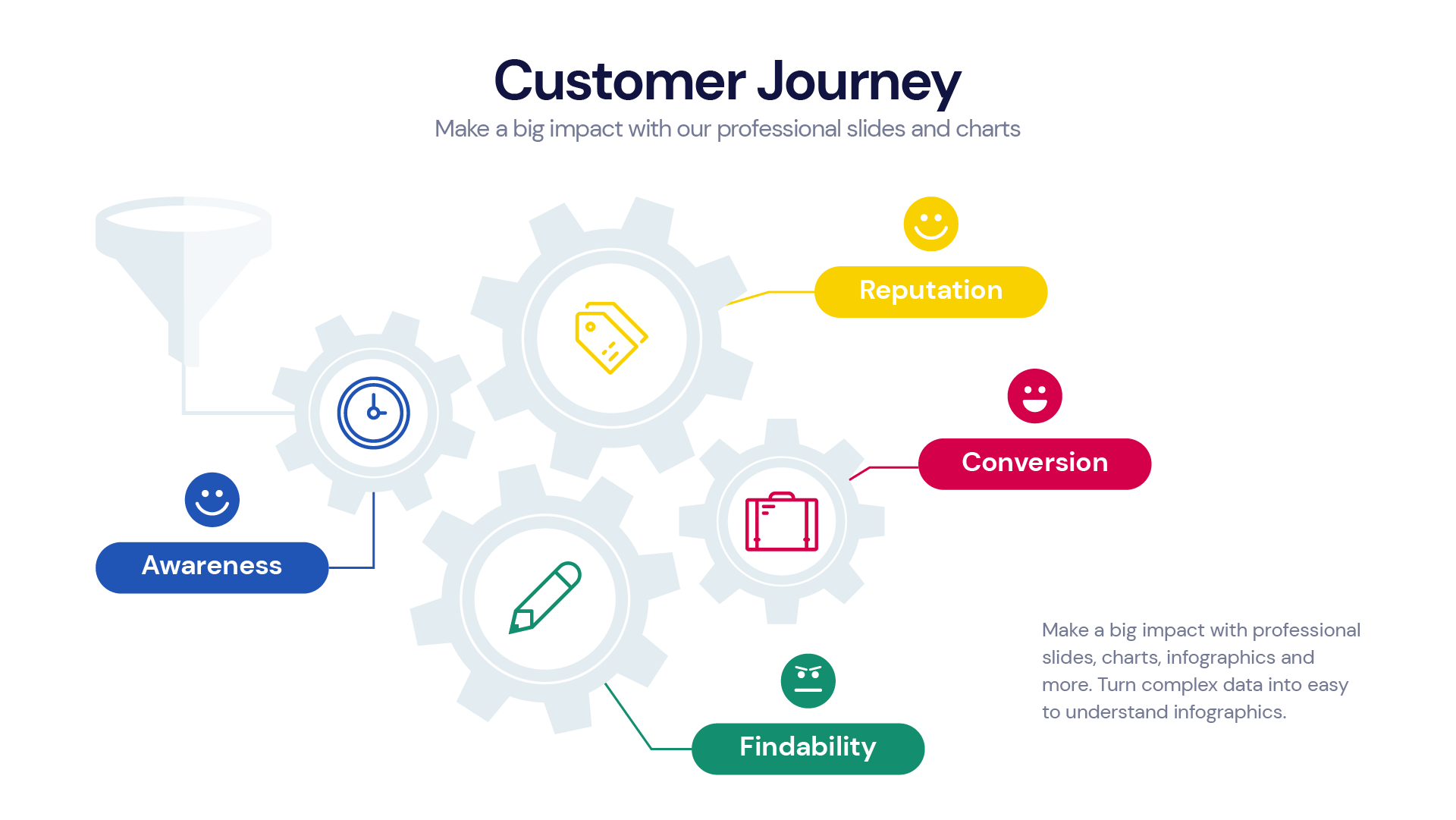 Customer Journey

Make a big impact with our professional slides and charts

Reputation

Conversion

Awareness

Findability

Make a big impact with professional slides, charts, infographics and more. Turn complex data into easy to understand infographics.